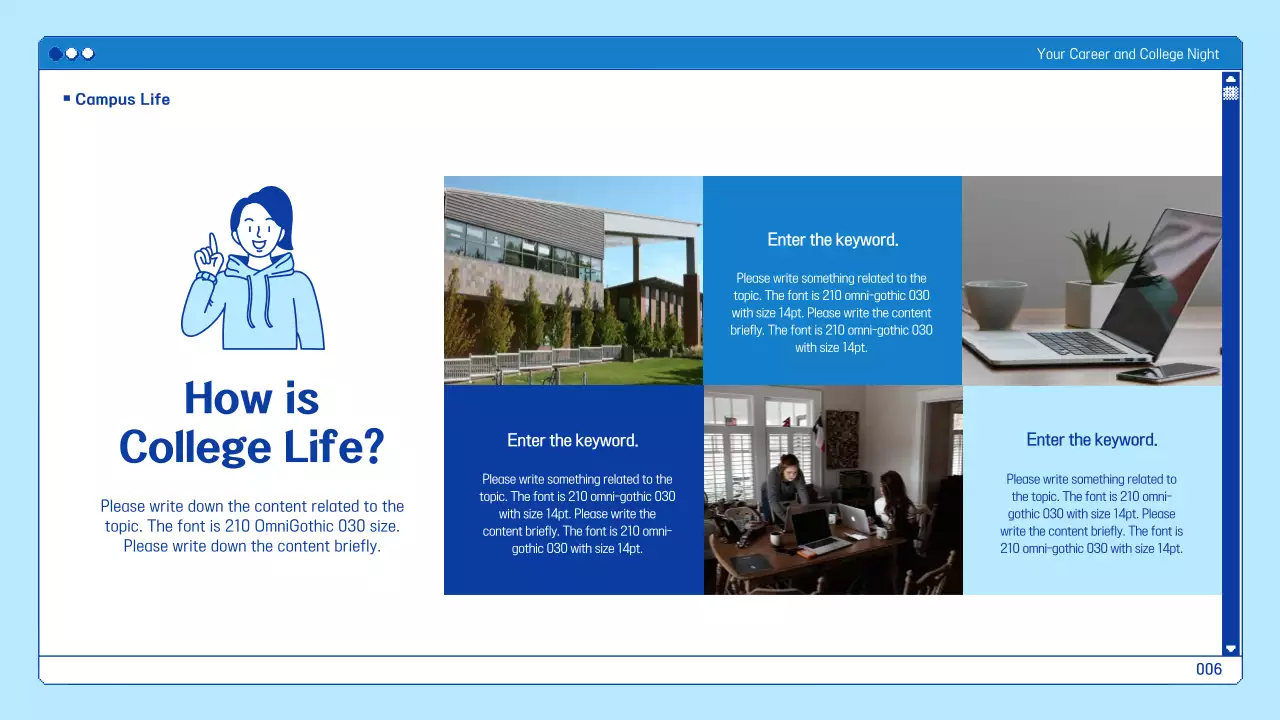 Your Career and College Night

Campus Life

How is College Life?

Please write down the content related to the topic. The font is 210 OmniGothic 030 size. Please write down the content briefly.

Enter the keyword.

Please write something related to the topic. The font is 210 omni-gothic 030 with size 14pt. Please write the content briefly. The font is 210 omni-gothic 030 with size 14pt.

Enter the keyword.

Please write something related to the topic. The font is 210 omni-gothic 030 with size 14pt. Please write the content briefly. The font is 210 omni-gothic 030 with size 14pt.

Enter the keyword.

Please write something related to the topic. The font is 210 omni-gothic 030 with size 14pt. Please write the content briefly. The font is 210 omni-gothic 030 with size 14pt.

006